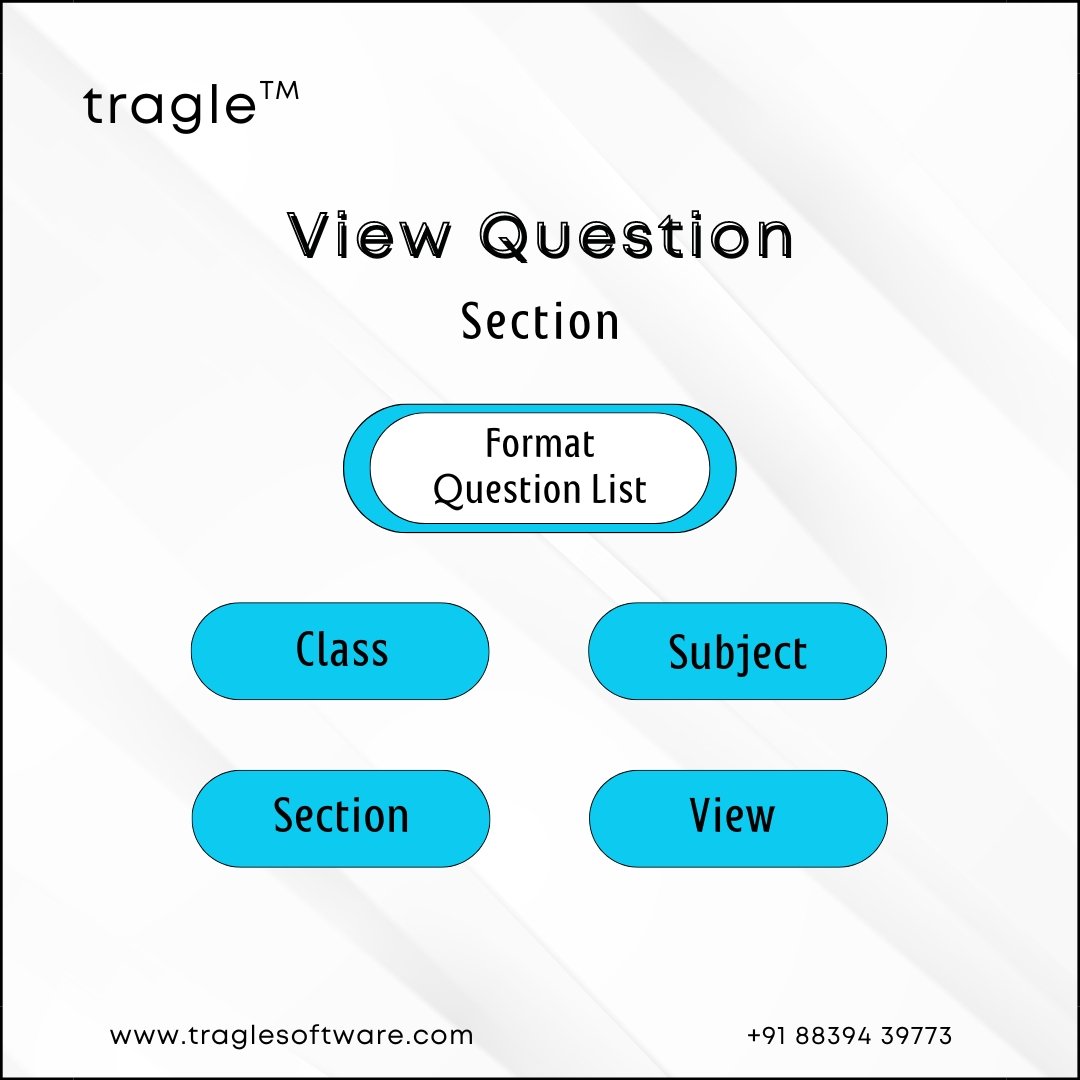 tragle™

View Question

Section

Format Question List

Class

Subject

Section

View

www.traglesoftware.com

+91 88394 39773